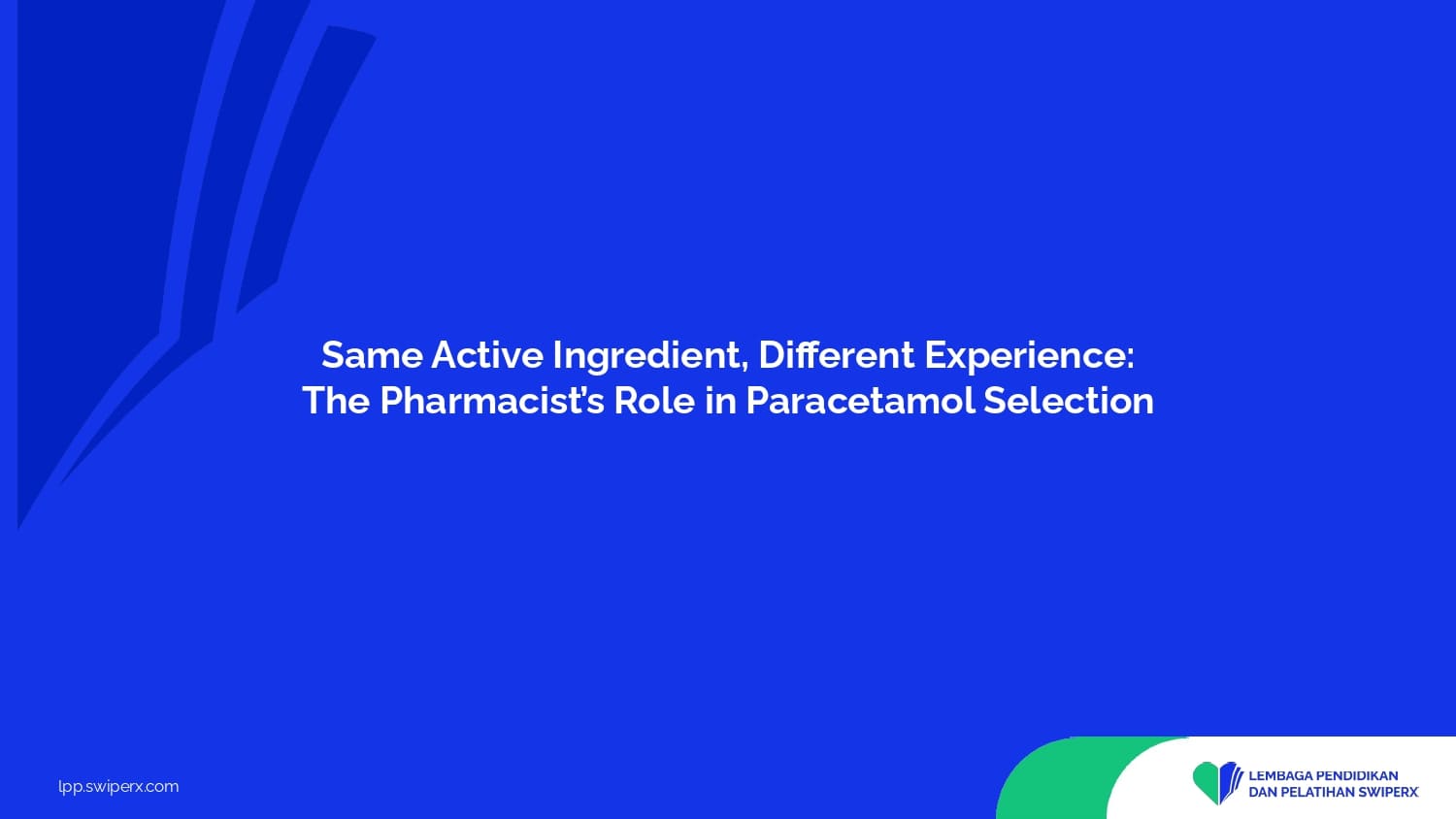 Same Active Ingredient, Different Experience:
The Pharmacist's Role in Paracetamol Selection

lpp.swiperx.com

LEMBAGA PENDIDIKAN
DAN PELATIHAN SWIPERX